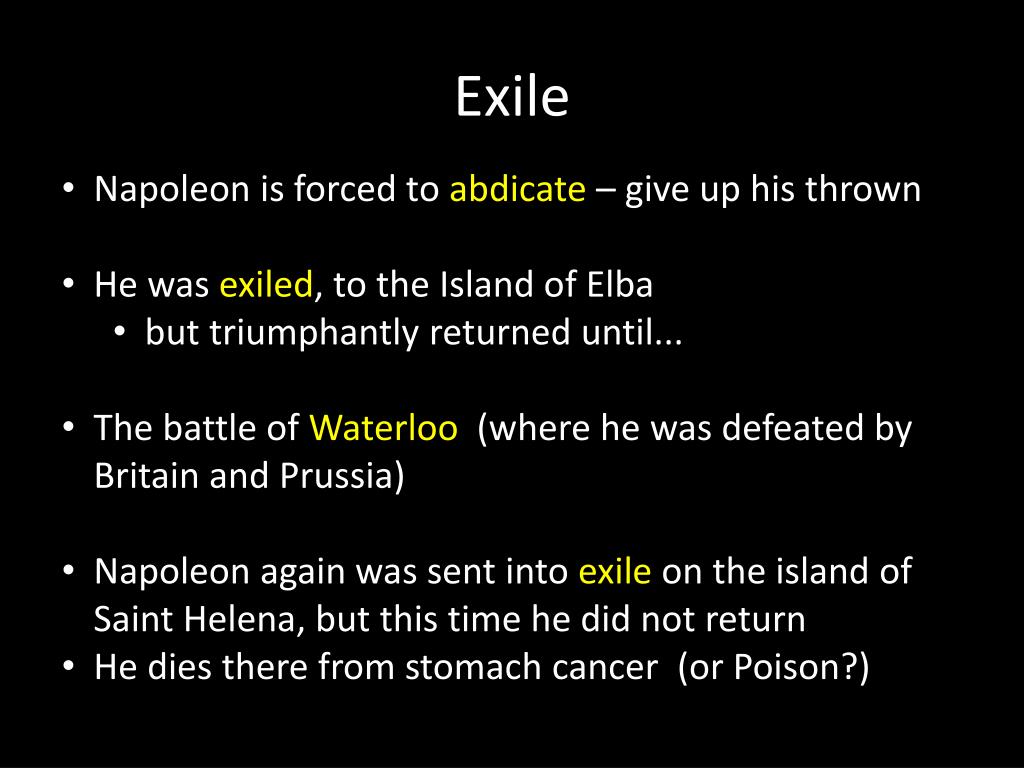 Exile

• Napoleon is forced to abdicate – give up his thrown

• He was exiled, to the Island of Elba
  • but triumphantly returned until...

• The battle of Waterloo (where he was defeated by Britain and Prussia)

• Napoleon again was sent into exile on the island of Saint Helena, but this time he did not return
• He dies there from stomach cancer (or Poison?)